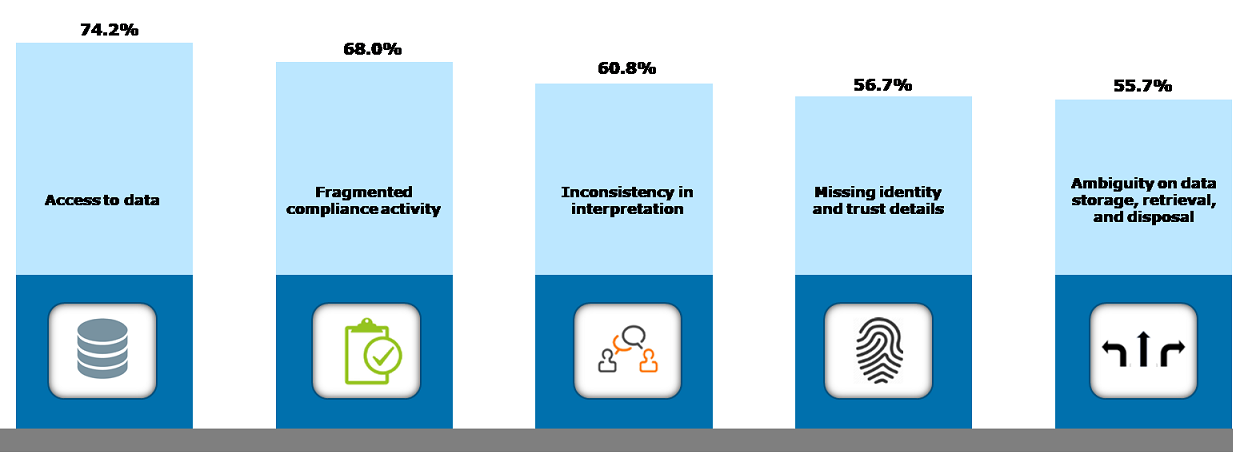 74.2%

Access to data

68.0%

Fragmented compliance activity

60.8%

Inconsistency in interpretation

56.7%

Missing identity and trust details

55.7%

Ambiguity on data storage, retrieval, and disposal